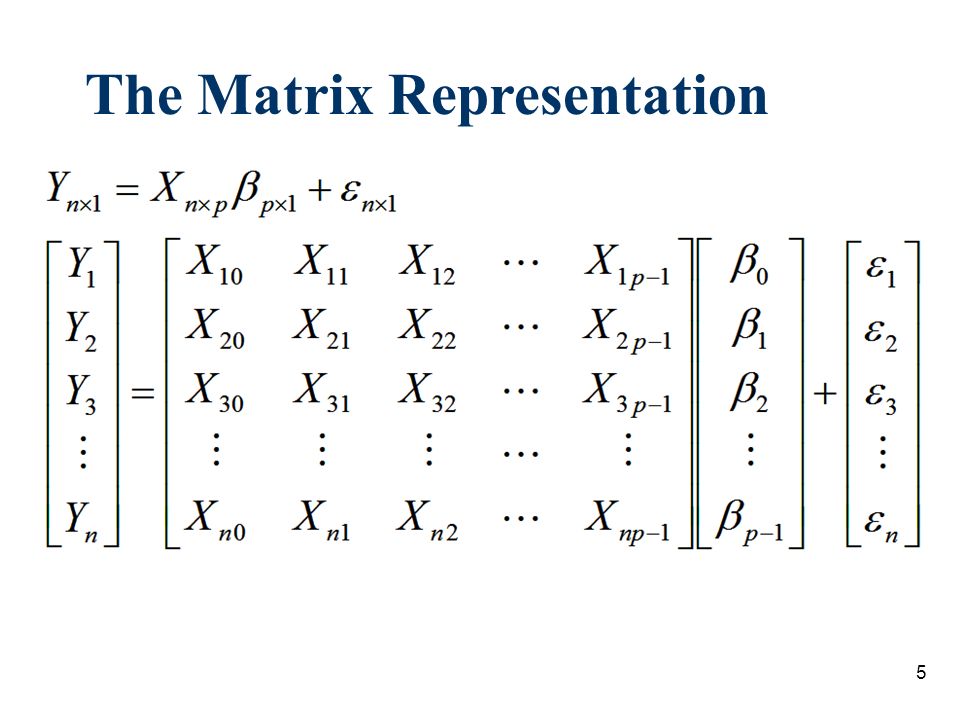 The Matrix Representation

$Y_{n\times 1} = X_{n\times p}\beta_{p\times 1} + \varepsilon_{n\times 1}$

$\begin{bmatrix} Y_1 \\ Y_2 \\ Y_3 \\ \vdots \\ Y_n \end{bmatrix} = \begin{bmatrix} X_{10} & X_{11} & X_{12} & \cdots & X_{1p-1} \\ X_{20} & X_{21} & X_{22} & \cdots & X_{2p-1} \\ X_{30} & X_{31} & X_{32} & \cdots & X_{3p-1} \\ \vdots & \vdots & \vdots & \cdots & \vdots \\ X_{n0} & X_{n1} & X_{n2} & \cdots & X_{np-1} \end{bmatrix} \begin{bmatrix} \beta_0 \\ \beta_1 \\ \beta_2 \\ \vdots \\ \beta_{p-1} \end{bmatrix} + \begin{bmatrix} \varepsilon_1 \\ \varepsilon_2 \\ \varepsilon_3 \\ \vdots \\ \varepsilon_n \end{bmatrix}$

5